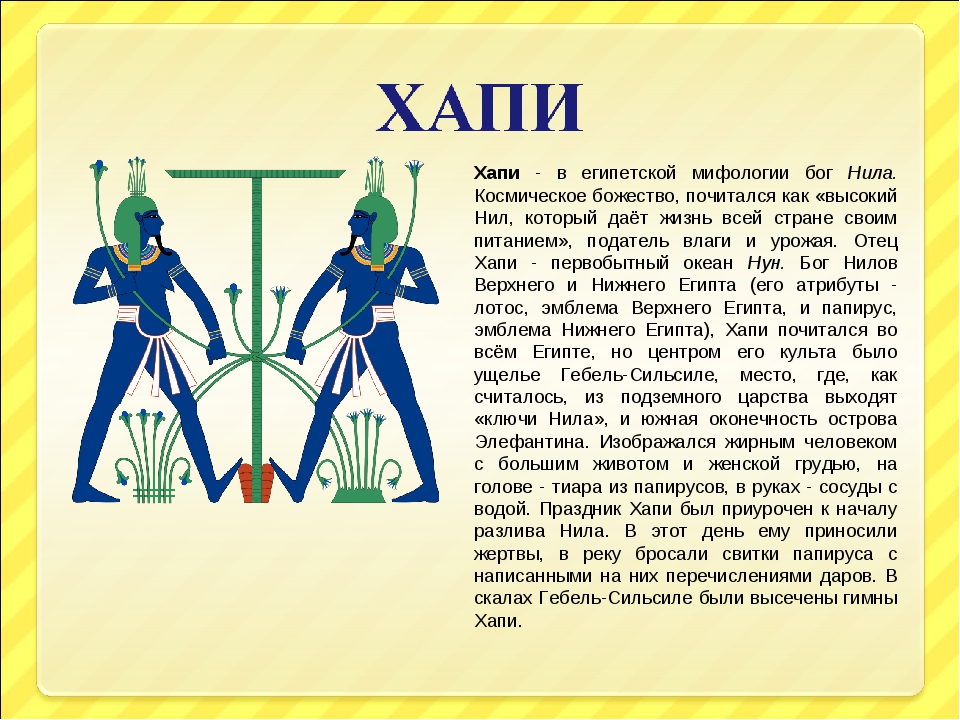 ХАПИ

Хапи - в египетской мифологии бог Нила. Космическое божество, почитался как «высокий Нил, который даёт жизнь всей стране своим питанием», податель влаги и урожая. Отец Хапи - первобытный океан Нун. Бог Нилов Верхнего и Нижнего Египта (его атрибуты - лотос, эмблема Верхнего Египта, и папирус, эмблема Нижнего Египта), Хапи почитался во всём Египте, но центром его культа было ущелье Гебель-Сильсиле, место, где, как считалось, из подземного царства выходят «ключи Нила», и южная оконечность острова Элефантина. Изображался жирным человеком с большим животом и женской грудью, на голове - тиара из папирусов, в руках - сосуды с водой. Праздник Хапи был приурочен к началу разлива Нила. В этот день ему приносили жертвы, в реку бросали свитки папируса с написанными на них перечислениями даров. В скалах Гебель-Сильсиле были высечены гимны Хапи.